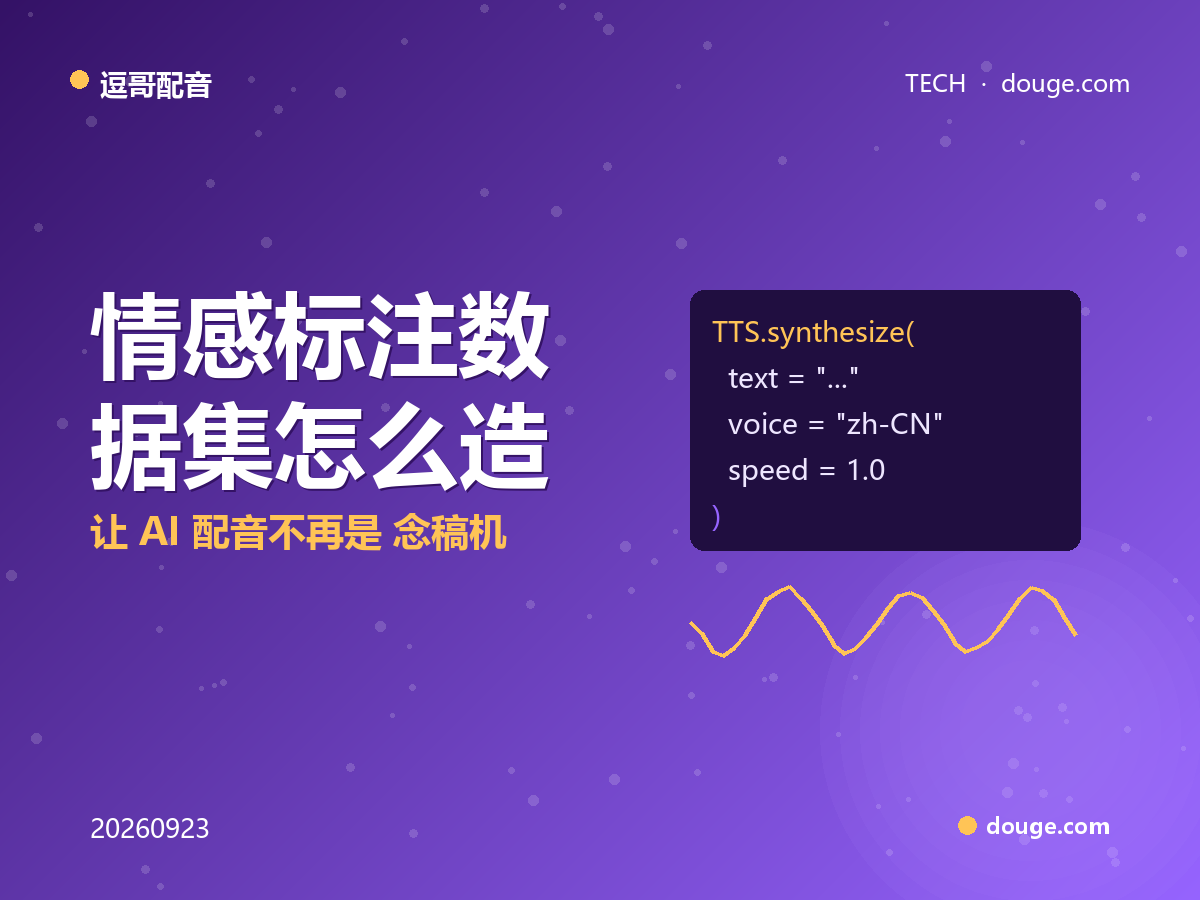 逗哥配音

TECH · douge.com

情感标注数据集怎么造

让 AI 配音不再是 念稿机

TTS.synthesize(
text = "..."
voice = "zh-CN"
speed = 1.0
)

20260923

douge.com